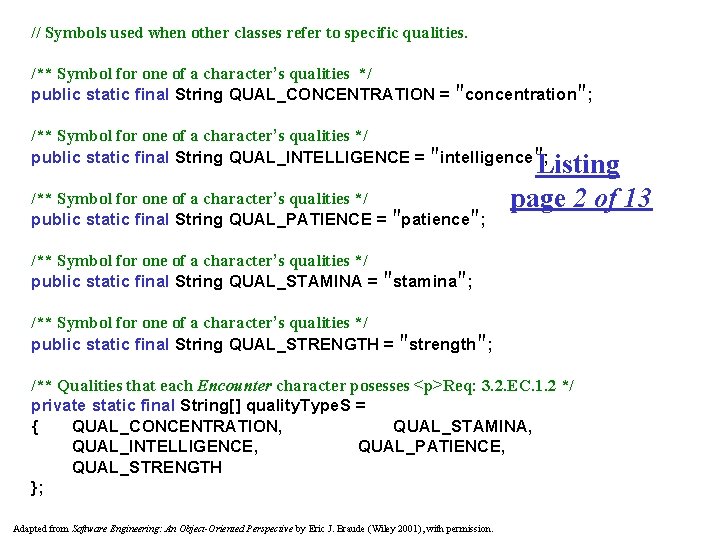 // Symbols used when other classes refer to specific qualities.

/** Symbol for one of a character's qualities */
public static final String QUAL_CONCENTRATION = "concentration";

/** Symbol for one of a character's qualities */
public static final String QUAL_INTELLIGENCE = "intelligence";

Listing
page 2 of 13

/** Symbol for one of a character's qualities */
public static final String QUAL_PATIENCE = "patience";

/** Symbol for one of a character's qualities */
public static final String QUAL_STAMINA = "stamina";

/** Symbol for one of a character's qualities */
public static final String QUAL_STRENGTH = "strength";

/** Qualities that each Encounter character posesses <p>Req: 3.2.EC.1.2 */
private static final String[] qualityTypeS =
{ QUAL_CONCENTRATION, QUAL_STAMINA,
QUAL_INTELLIGENCE, QUAL_PATIENCE,
QUAL_STRENGTH
};

Adapted from Software Engineering: An Object-Oriented Perspective by Eric J. Braude (Wiley 2001), with permission.